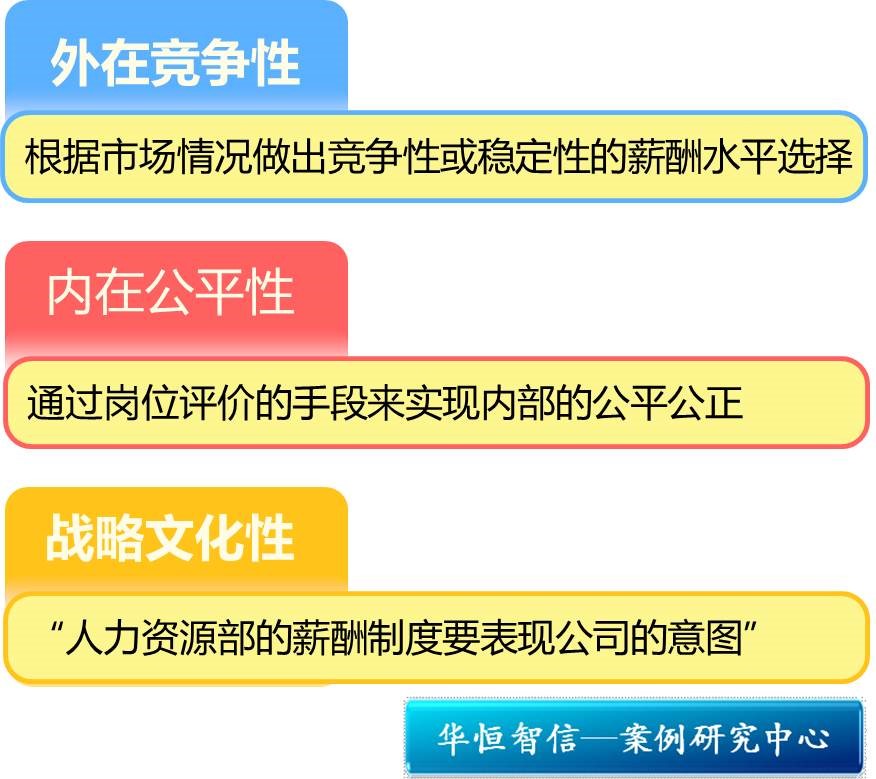 外在竞争性

根据市场情况做出竞争性或稳定性的薪酬水平选择

内在公平性

通过岗位评价的手段来实现内部的公平公正

战略文化性

“人力资源部的薪酬制度要表现公司的意图”

华恒智信—案例研究中心